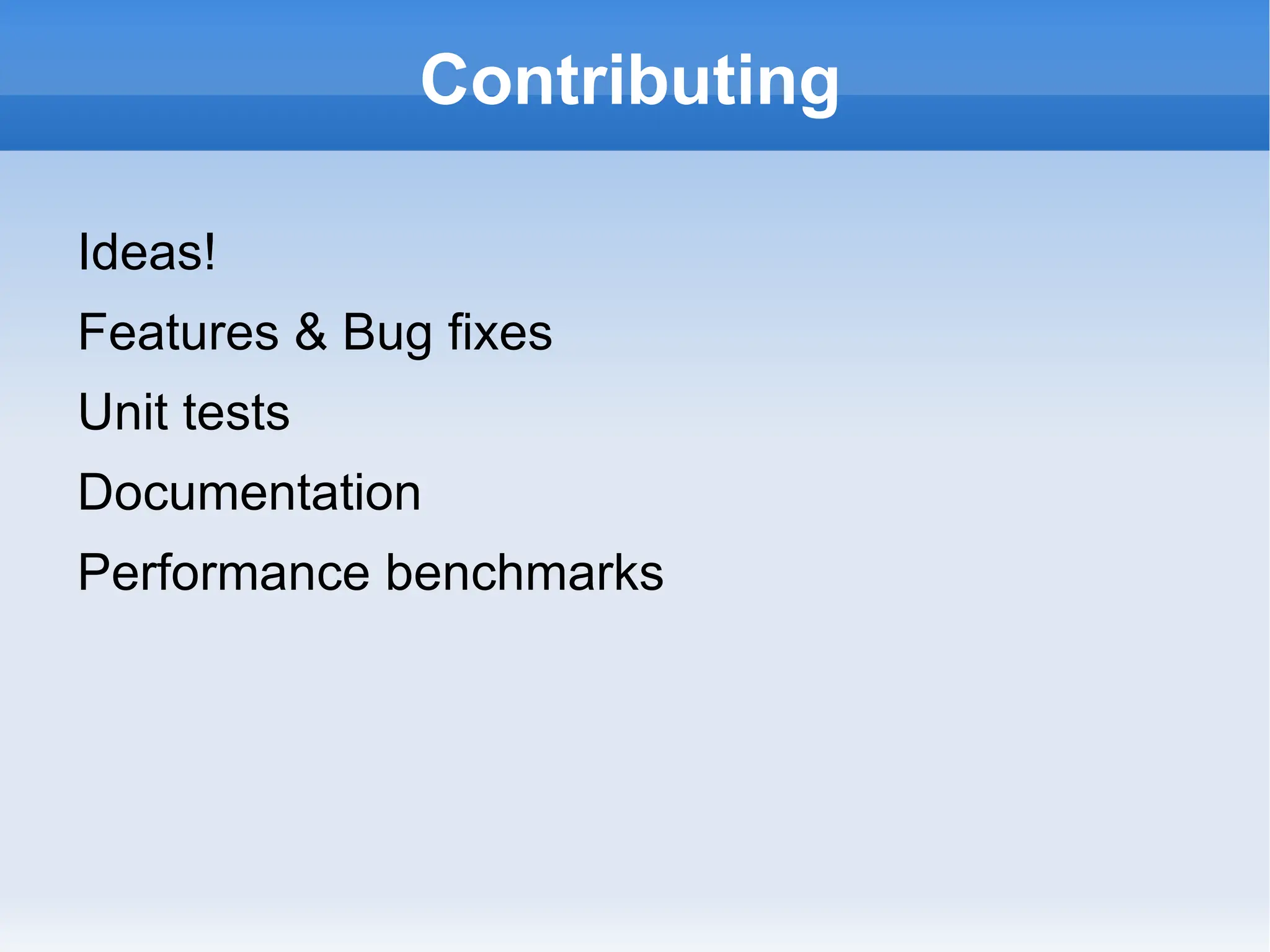 Contributing

Ideas!

Features & Bug fixes

Unit tests

Documentation

Performance benchmarks